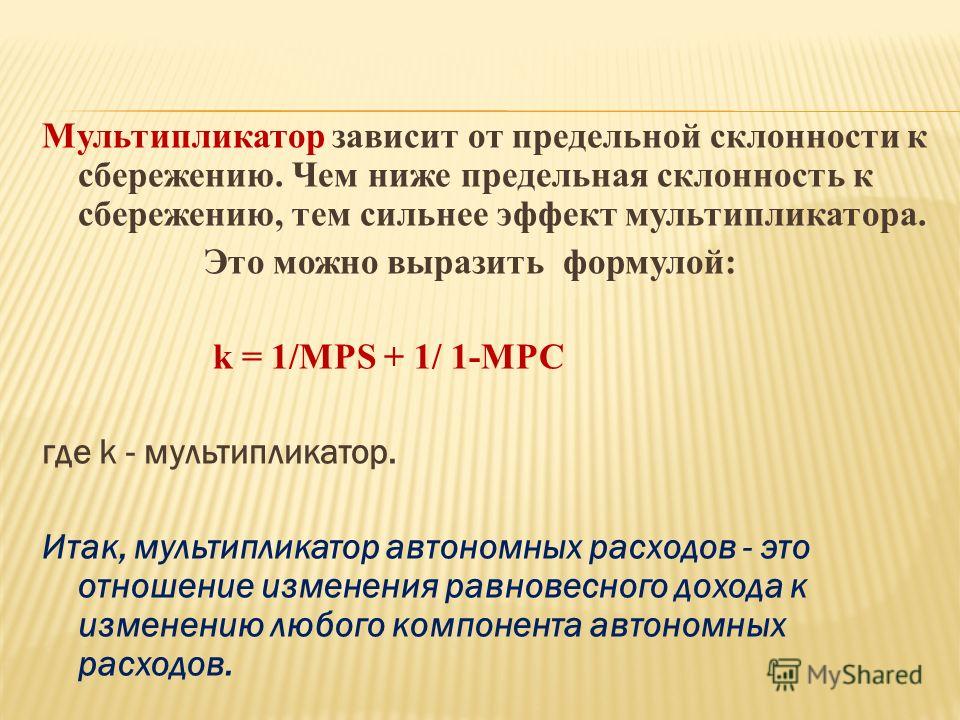 Мультипликатор зависит от предельной склонности к сбережению. Чем ниже предельная склонность к сбережению, тем сильнее эффект мультипликатора.

Это можно выразить формулой:

k = 1/MPS + 1/ 1-MPC

где k - мультипликатор.

Итак, мультипликатор автономных расходов - это отношение изменения равновесного дохода к изменению любого компонента автономных расходов.

MyShared